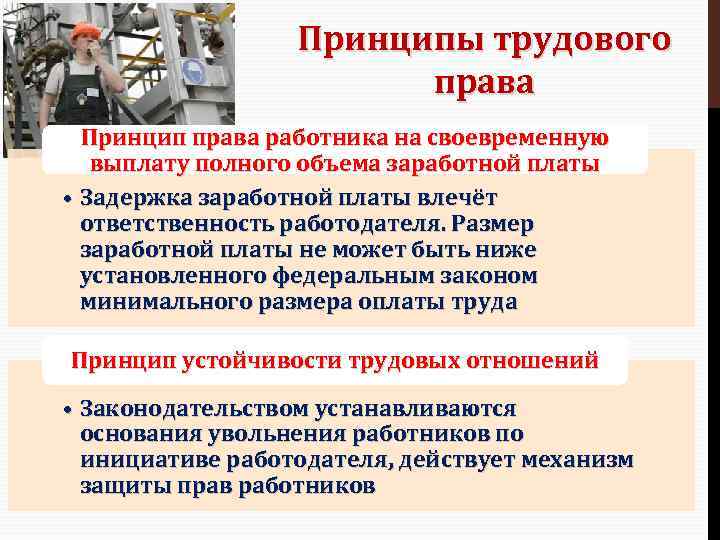 Принципы трудового права

Принцип права работника на своевременную выплату полного объема заработной платы

• Задержка заработной платы влечёт ответственность работодателя. Размер заработной платы не может быть ниже установленного федеральным законом минимального размера оплаты труда

Принцип устойчивости трудовых отношений

• Законодательством устанавливаются основания увольнения работников по инициативе работодателя, действует механизм защиты прав работников